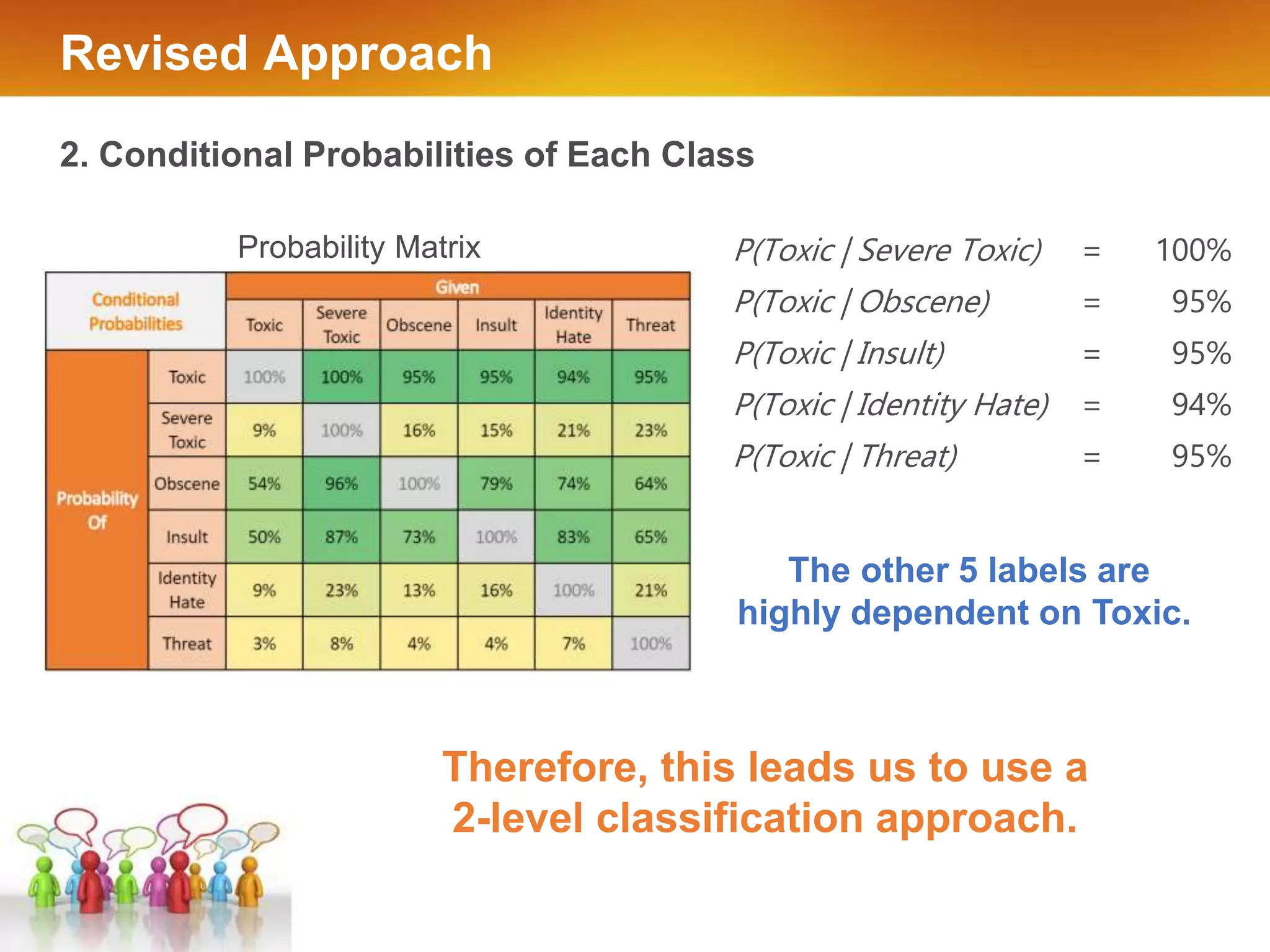 Revised Approach

2. Conditional Probabilities of Each Class

Probability Matrix

| Conditional Probabilities | | Given | | | | | |
|---|---|---|---|---|---|---|---|
| | | Toxic | Severe Toxic | Obscene | Insult | Identity Hate | Threat |
| Probability Of | Toxic | 100% | 100% | 95% | 95% | 94% | 95% |
| | Severe Toxic | 9% | 100% | 16% | 15% | 21% | 23% |
| | Obscene | 54% | 96% | 100% | 79% | 74% | 64% |
| | Insult | 50% | 87% | 73% | 100% | 83% | 65% |
| | Identity Hate | 9% | 23% | 13% | 16% | 100% | 21% |
| | Threat | 3% | 8% | 4% | 4% | 7% | 100% |

P(Toxic | Severe Toxic) = 100%
P(Toxic | Obscene) = 95%
P(Toxic | Insult) = 95%
P(Toxic | Identity Hate) = 94%
P(Toxic | Threat) = 95%

The other 5 labels are highly dependent on Toxic.

Therefore, this leads us to use a 2-level classification approach.